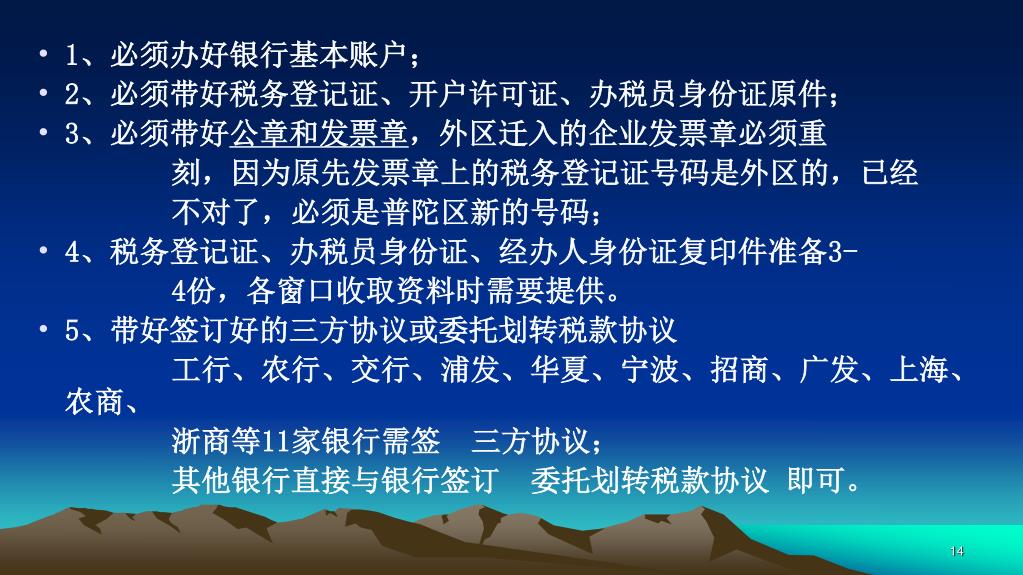 • 1、必须办好银行基本账户；
• 2、必须带好税务登记证、开户许可证、办税员身份证原件；
• 3、必须带好公章和发票章，外区迁入的企业发票章必须重刻，因为原先发票章上的税务登记证号码是外区的，已经不对了，必须是普陀区新的号码；
• 4、税务登记证、办税员身份证、经办人身份证复印件准备3-4份，各窗口收取资料时需要提供。
• 5、带好签订好的三方协议或委托划转税款协议
工行、农行、交行、浦发、华夏、宁波、招商、广发、上海、农商、
浙商等11家银行需签 三方协议；
其他银行直接与银行签订 委托划转税款协议 即可。

14